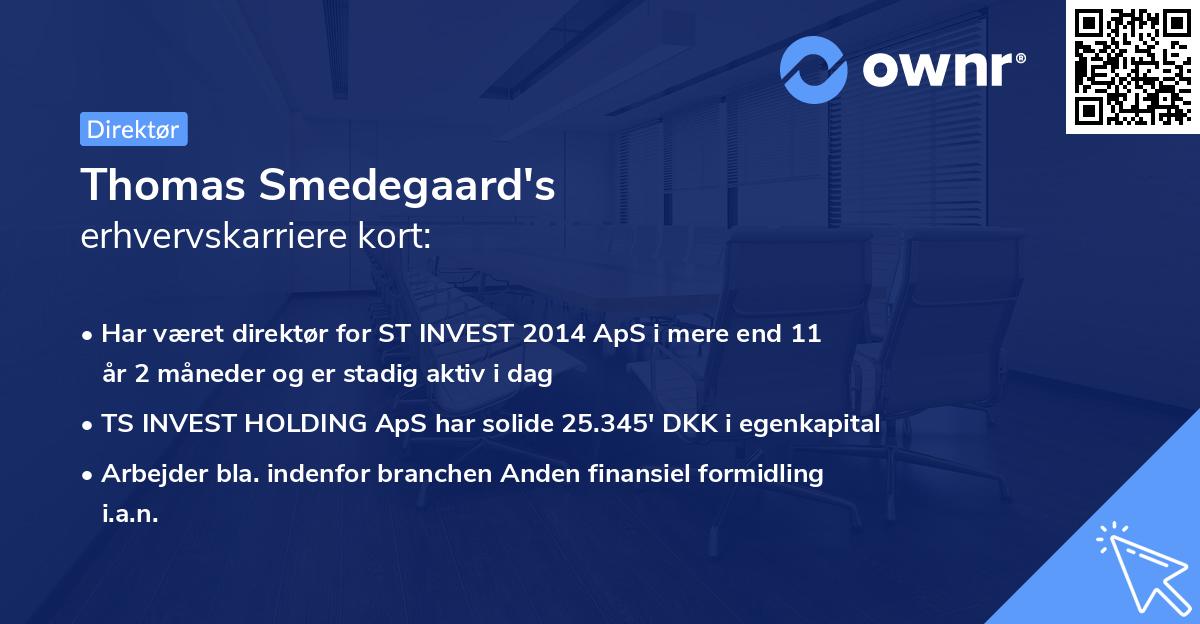 ownr®

Direktør

Thomas Smedegaard's
erhvervskarriere kort:

• Har været direktør for ST INVEST 2014 ApS i mere end 11 år 2 måneder og er stadig aktiv i dag

• TS INVEST HOLDING ApS har solide 25.345' DKK i egenkapital

• Arbejder bla. indenfor branchen Anden finansiel formidling i.a.n.